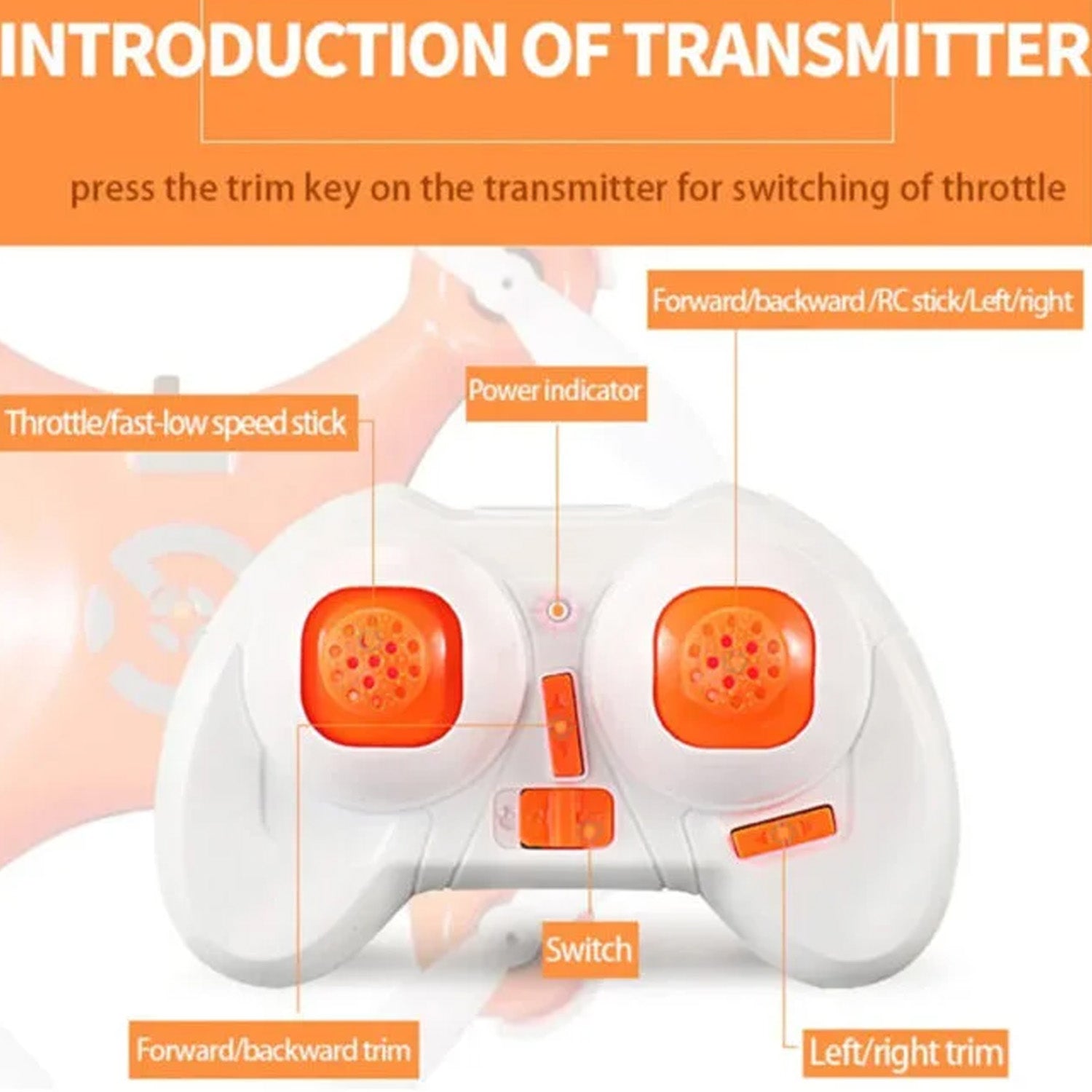 INTRODUCTION OF TRANSMITTER

press the trim key on the transmitter for switching of throttle

Forward/backward /RC stick/Left/right

Power indicator

Throttle/fast-low speed stick

Switch

Forward/backward trim

Left/right trim